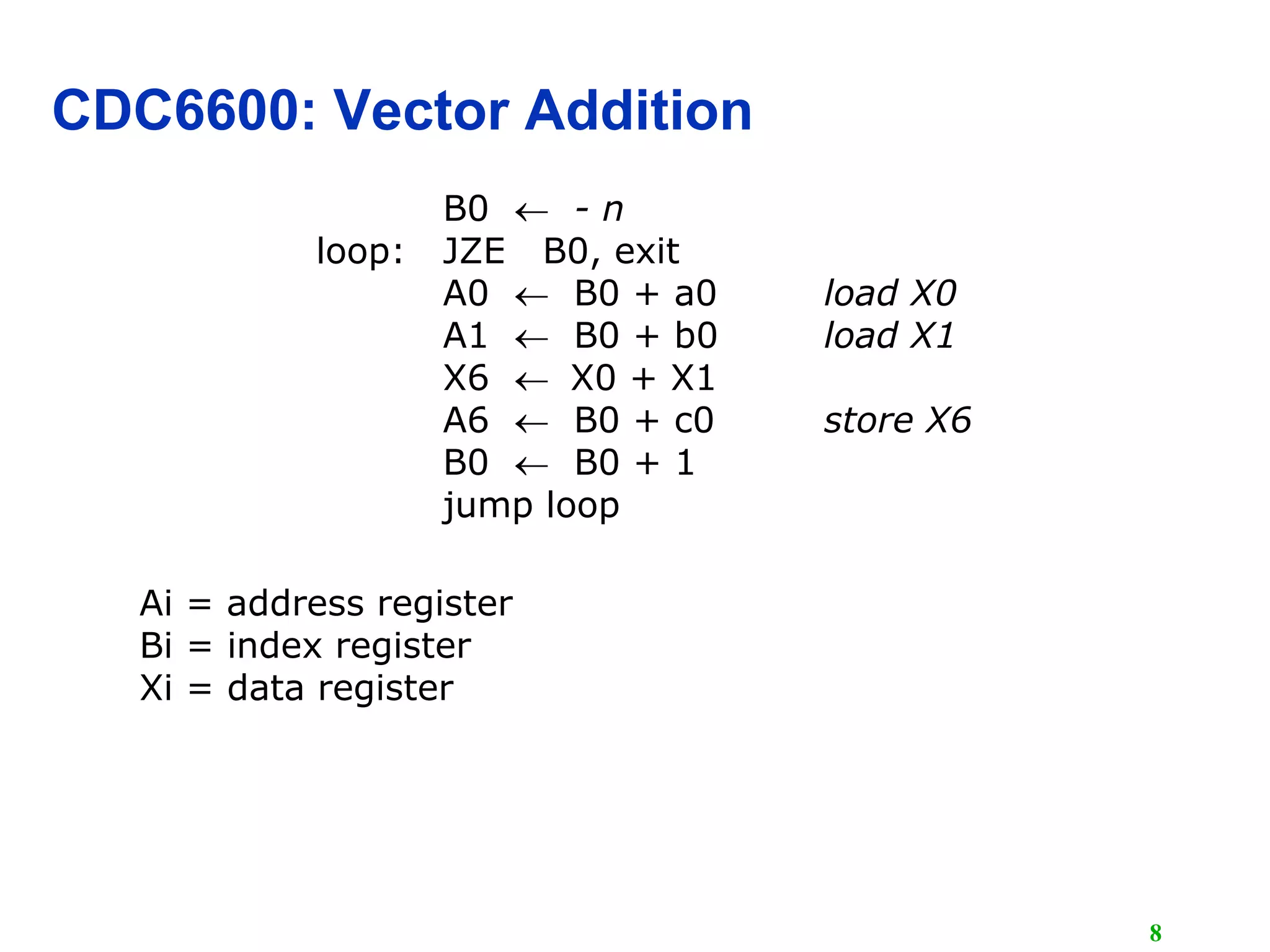 CDC6600: Vector Addition

B0 ← - n
loop: JZE B0, exit
A0 ← B0 + a0 load X0
A1 ← B0 + b0 load X1
X6 ← X0 + X1
A6 ← B0 + c0 store X6
B0 ← B0 + 1
jump loop

Ai = address register
Bi = index register
Xi = data register

8